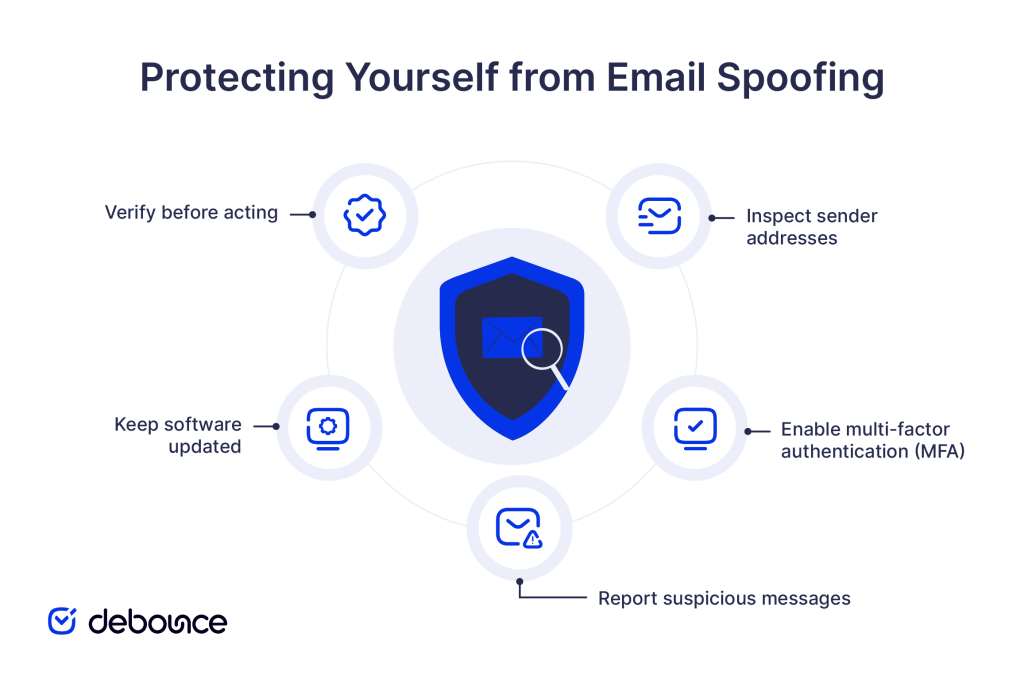 Protecting Yourself from Email Spoofing

Verify before acting

Inspect sender addresses

Keep software updated

Enable multi-factor authentication (MFA)

Report suspicious messages

debounce